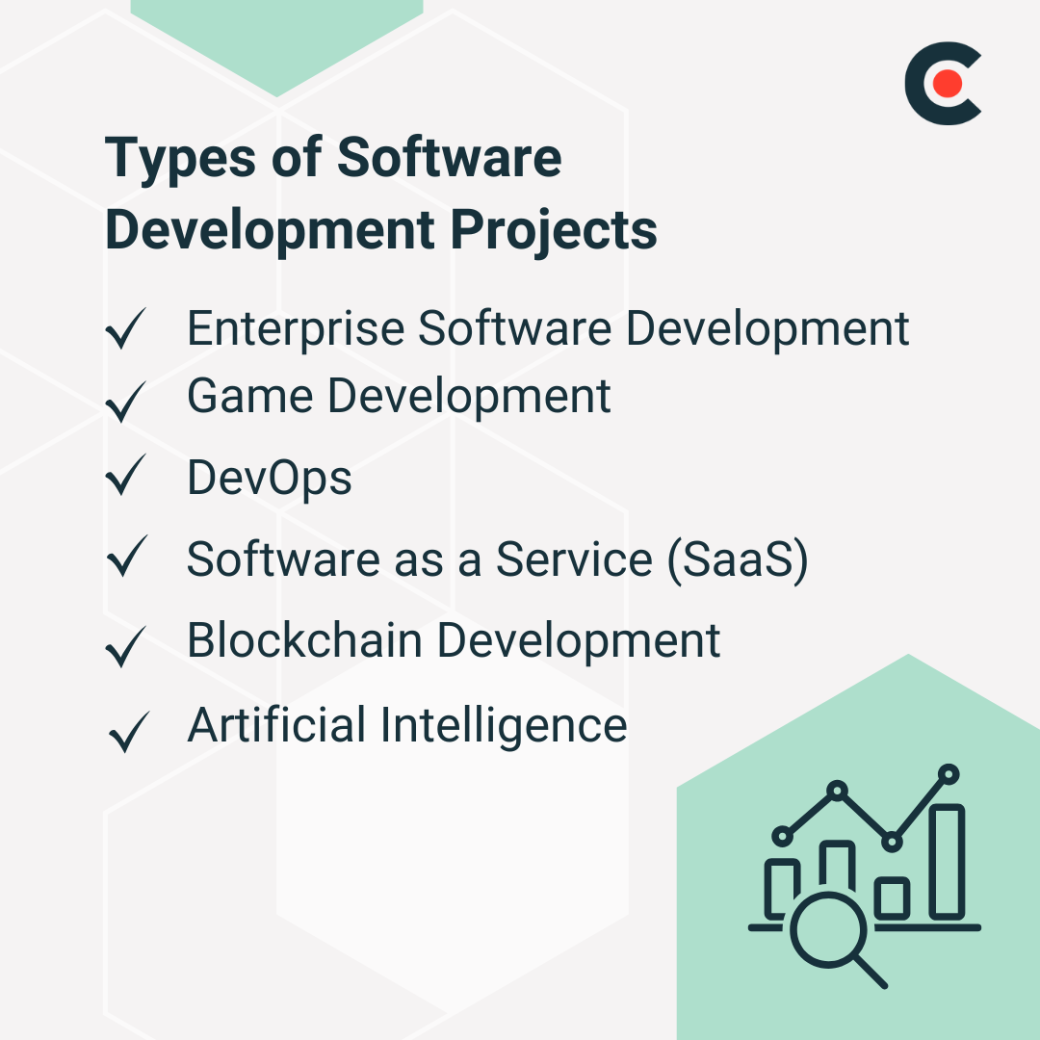 Types of Software Development Projects

✓ Enterprise Software Development
✓ Game Development
✓ DevOps
✓ Software as a Service (SaaS)
✓ Blockchain Development
✓ Artificial Intelligence